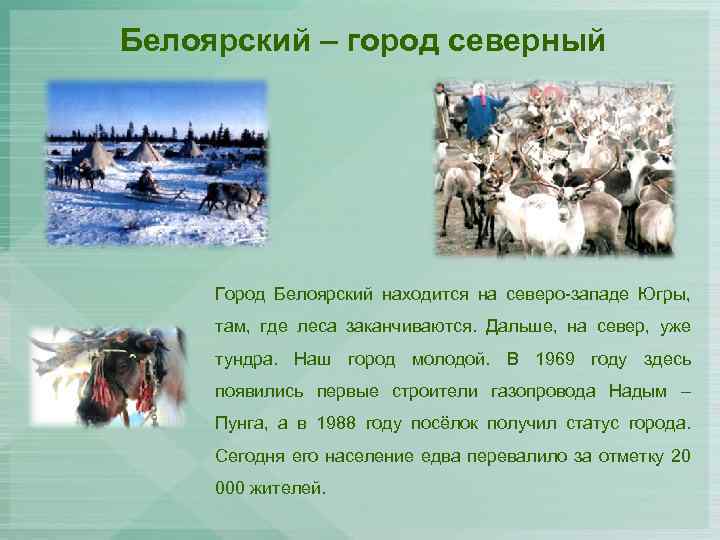 Белоярский – город северный

Город Белоярский находится на северо-западе Югры, там, где леса заканчиваются. Дальше, на север, уже тундра. Наш город молодой. В 1969 году здесь появились первые строители газопровода Надым – Пунга, а в 1988 году посёлок получил статус города. Сегодня его население едва перевалило за отметку 20 000 жителей.